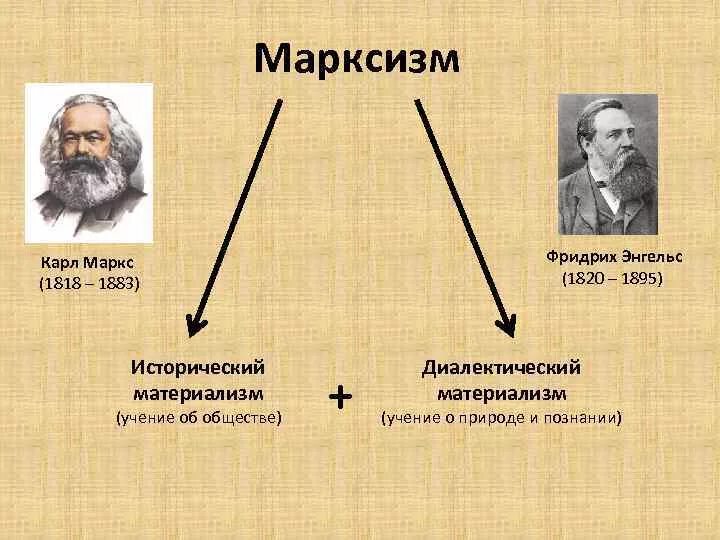 Марксизм

Карл Маркс
(1818 – 1883)

Фридрих Энгельс
(1820 – 1895)

Исторический материализм
(учение об обществе)

+

Диалектический материализм
(учение о природе и познании)